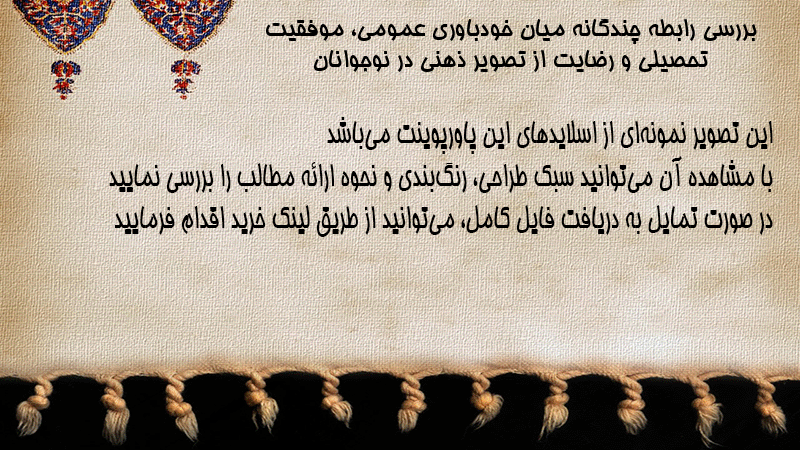 بررسی رابطه چندگانه میان خودباوری عمومی، موفقیت تحصیلی و رضایت از تصویر ذهنی در نوجوانان

این تصویر نمونه‌ای از اسلایدهای این پاورپوینت می‌باشد
با مشاهده آن می‌توانید سبک طراحی، رنگ‌بندی و نحوه ارائه مطالب را بررسی نمایید
در صورت تمایل به دریافت فایل کامل، می‌توانید از طریق لینک خرید اقدام فرمایید